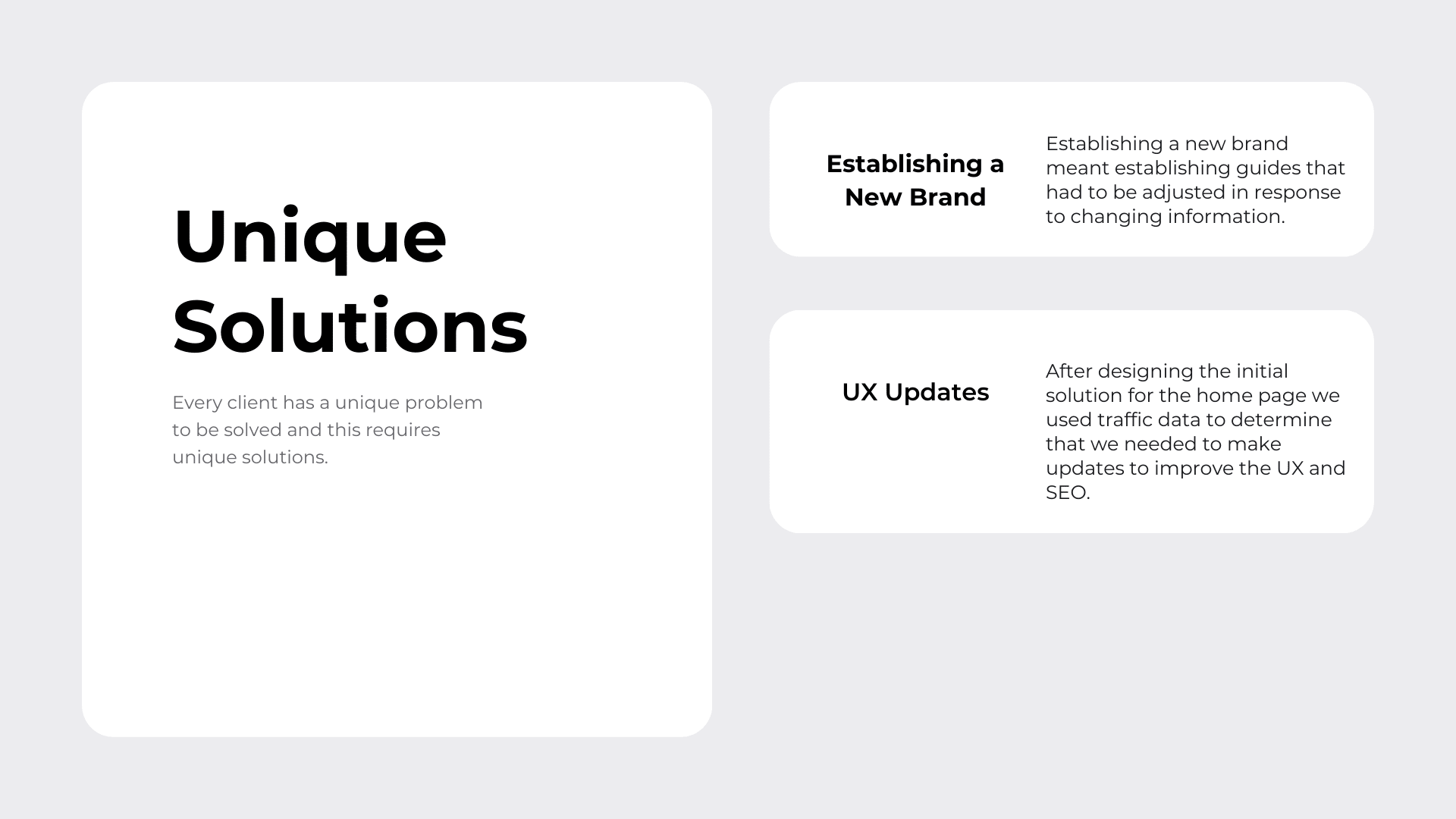 Unique Solutions

Every client has a unique problem to be solved and this requires unique solutions.

Establishing a New Brand

Establishing a new brand meant establishing guides that had to be adjusted in response to changing information.

UX Updates

After designing the initial solution for the home page we used traffic data to determine that we needed to make updates to improve the UX and SEO.